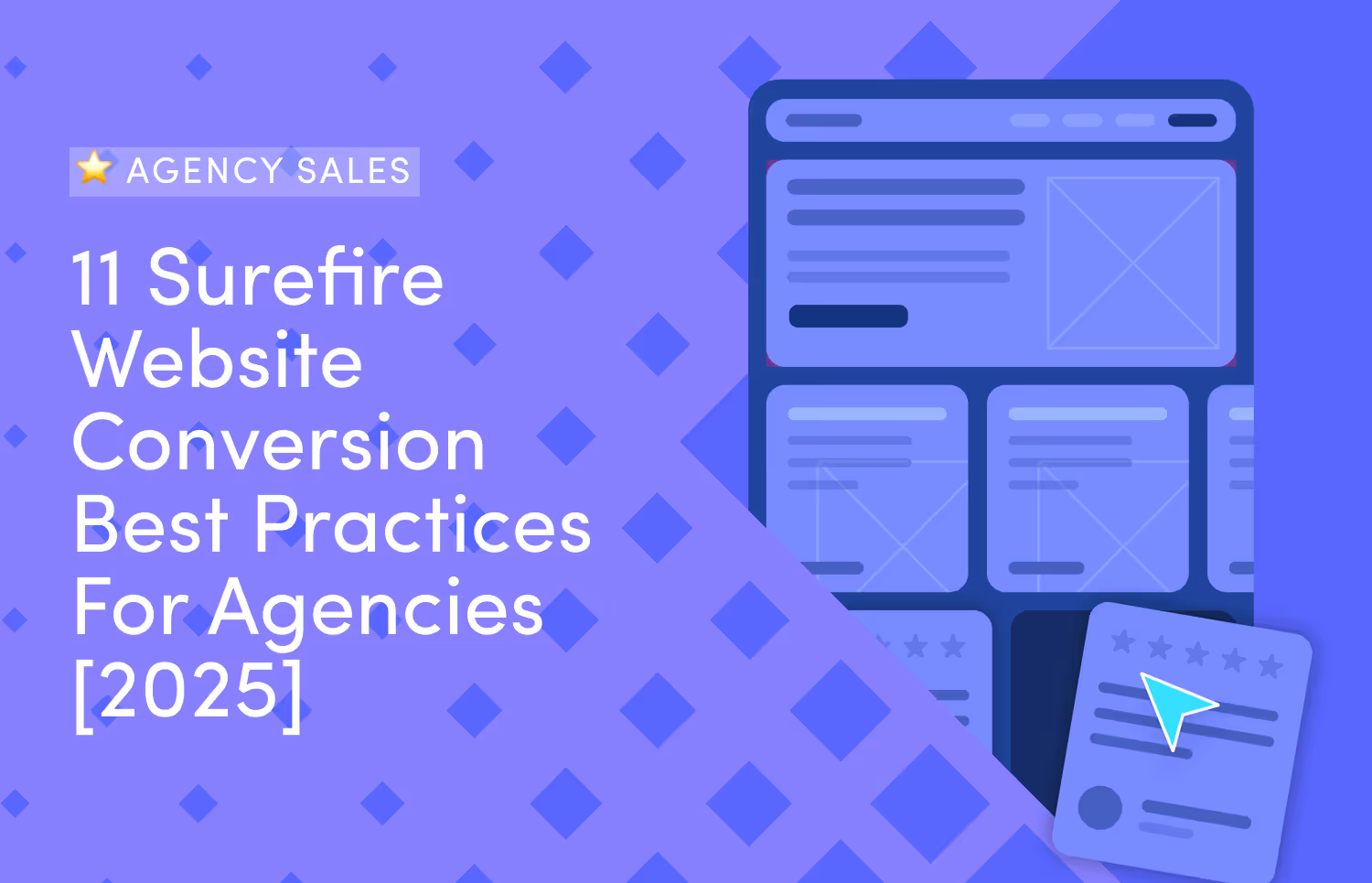 ⭐ AGENCY SALES

11 Surefire Website Conversion Best Practices For Agencies [2025]